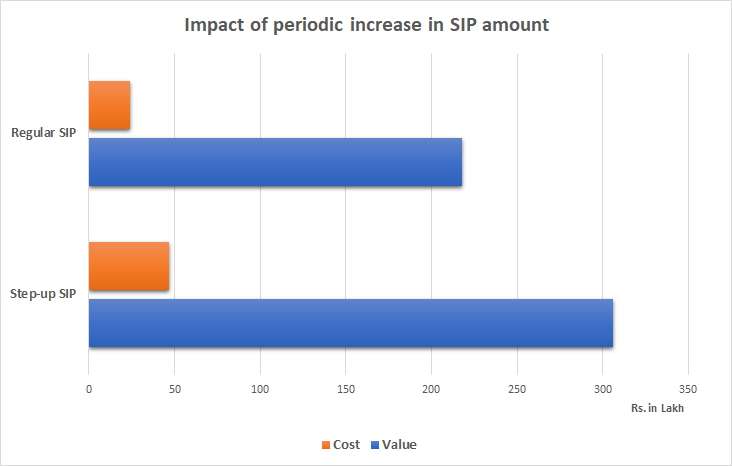 Impact of periodic increase in SIP amount

Regular SIP

Step-up SIP

0 50 100 150 200 250 300 350

Rs. in Lakh

Cost Value